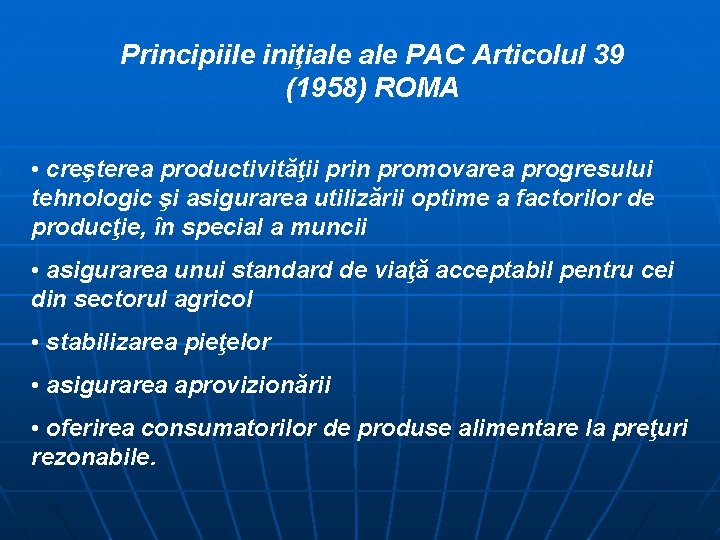 Principiile iniţiale ale PAC Articolul 39 (1958) ROMA

• creşterea productivităţii prin promovarea progresului tehnologic şi asigurarea utilizării optime a factorilor de producţie, în special a muncii

• asigurarea unui standard de viaţă acceptabil pentru cei din sectorul agricol

• stabilizarea pieţelor

• asigurarea aprovizionării

• oferirea consumatorilor de produse alimentare la preţuri rezonabile.